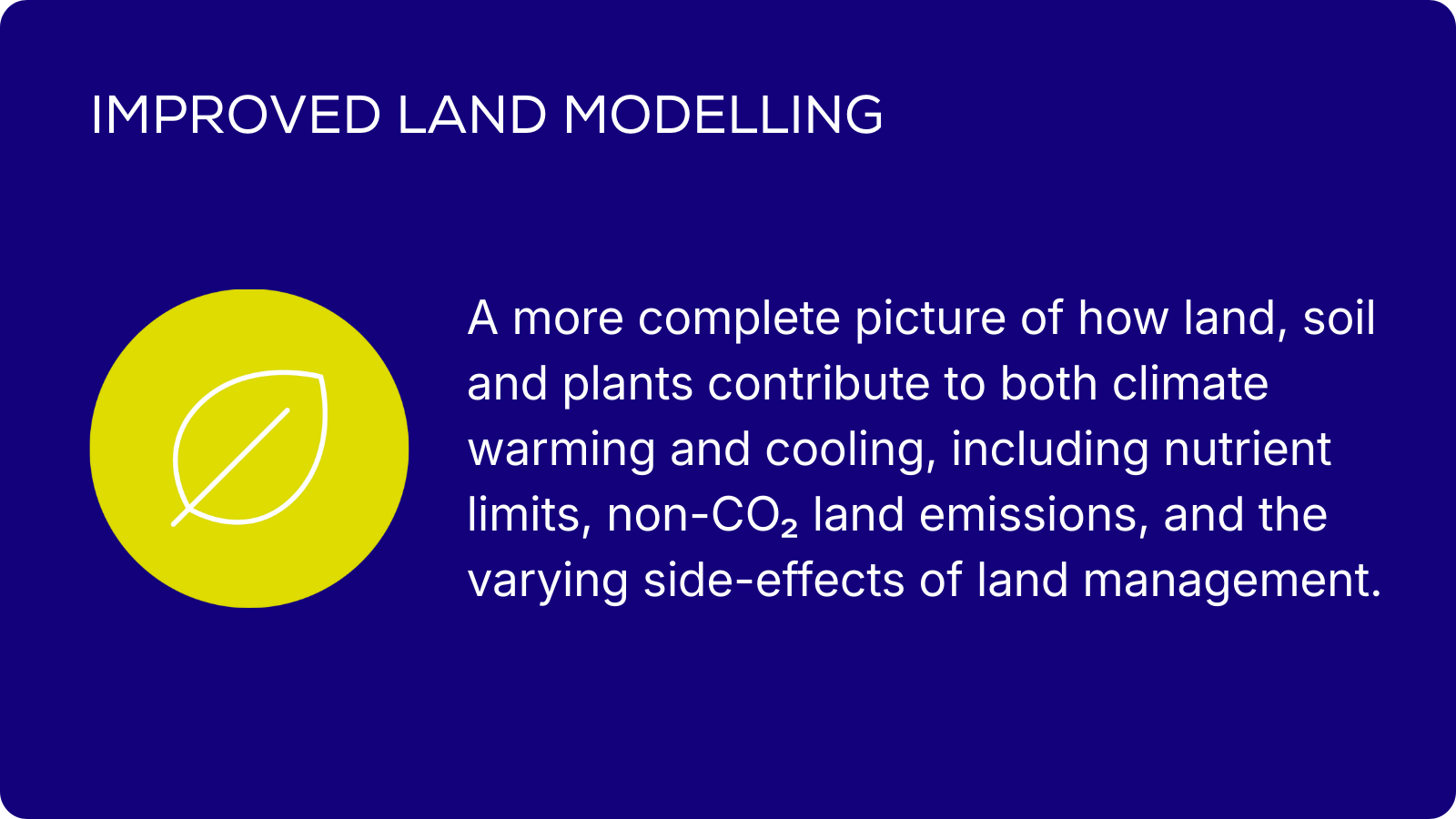 IMPROVED LAND MODELLING

A more complete picture of how land, soil and plants contribute to both climate warming and cooling, including nutrient limits, non-$CO_2$ land emissions, and the varying side-effects of land management.